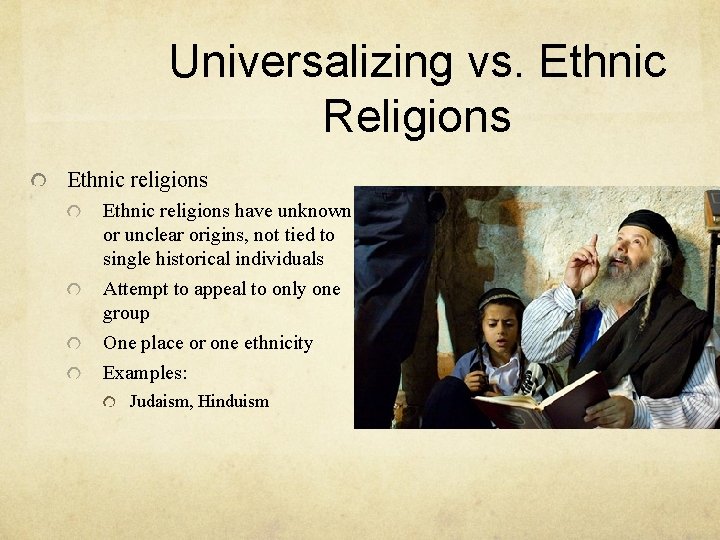 Universalizing vs. Ethnic Religions

Ethnic religions

Ethnic religions have unknown or unclear origins, not tied to single historical individuals

Attempt to appeal to only one group

One place or one ethnicity

Examples:

Judaism, Hinduism